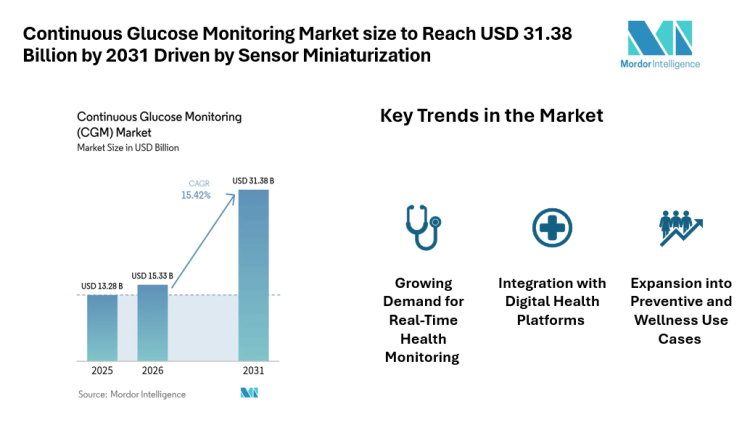 Continuous Glucose Monitoring Market size to Reach USD 31.38 Billion by 2031 Driven by Sensor Miniaturization

Mordor Intelligence

Continuous Glucose Monitoring (CGM) Market
Market Size in USD Billion

CAGR
15.42%

USD 13.28 B
USD 15.33 B
USD 31.38 B

2025
2026
2031

Source: Mordor Intelligence

Key Trends in the Market

Growing Demand for Real-Time Health Monitoring

Integration with Digital Health Platforms

Expansion into Preventive and Wellness Use Cases